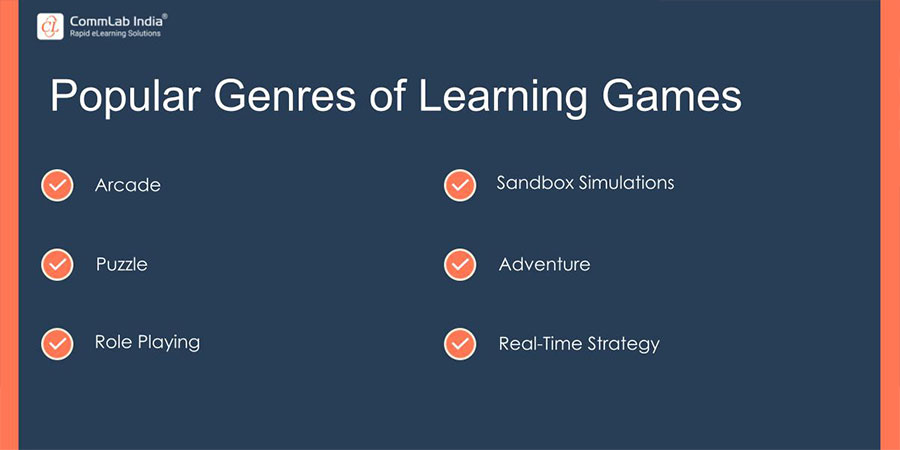 CommLab India®
Rapid eLearning Solutions

Popular Genres of Learning Games

Arcade

Puzzle

Role Playing

Sandbox Simulations

Adventure

Real-Time Strategy